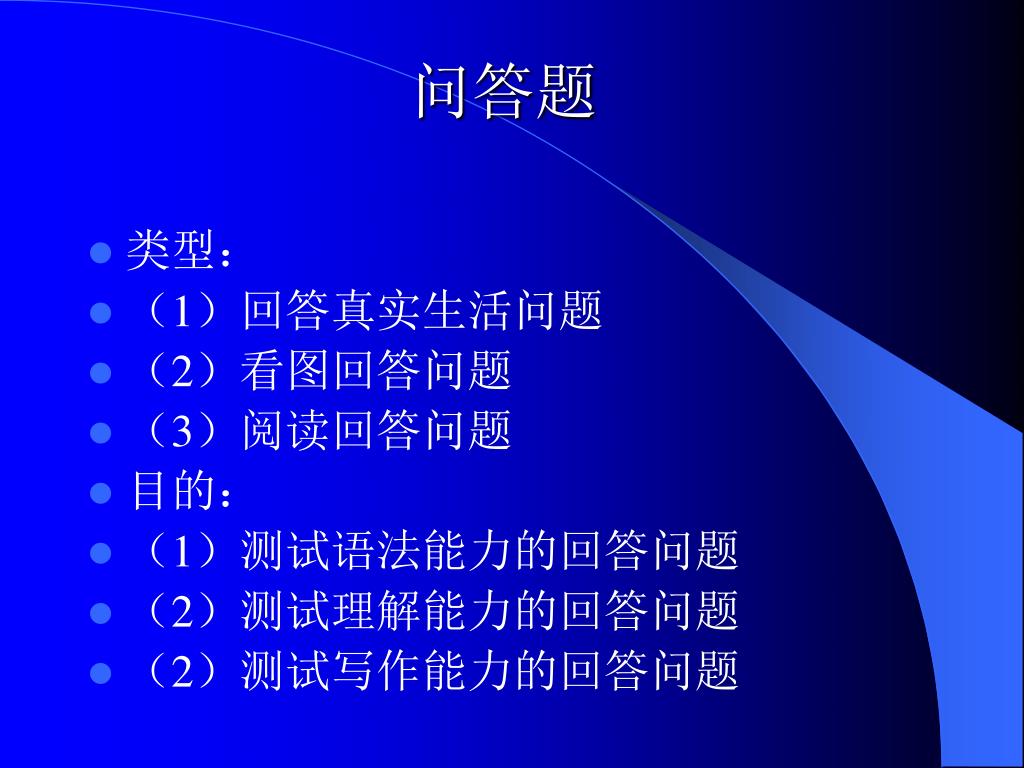 问答题

- 类型：
- （1）回答真实生活问题
- （2）看图回答问题
- （3）阅读回答问题
- 目的：
- （1）测试语法能力的回答问题
- （2）测试理解能力的回答问题
- （2）测试写作能力的回答问题